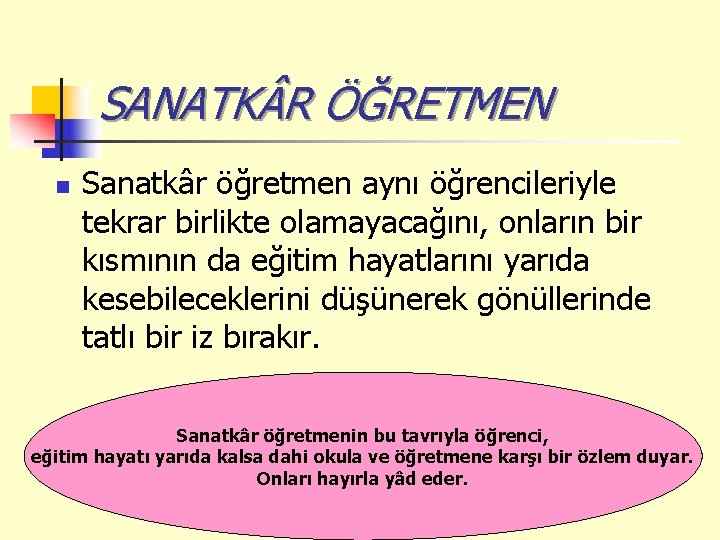 SANATKÂR ÖĞRETMEN

Sanatkâr öğretmen aynı öğrencileriyle tekrar birlikte olamayacağını, onların bir kısmının da eğitim hayatlarını yarıda kesebileceklerini düşünerek gönüllerinde tatlı bir iz bırakır.

Sanatkâr öğretmenin bu tavrıyla öğrenci, eğitim hayatı yarıda kalsa dahi okula ve öğretmene karşı bir özlem duyar. Onları hayırla yâd eder.